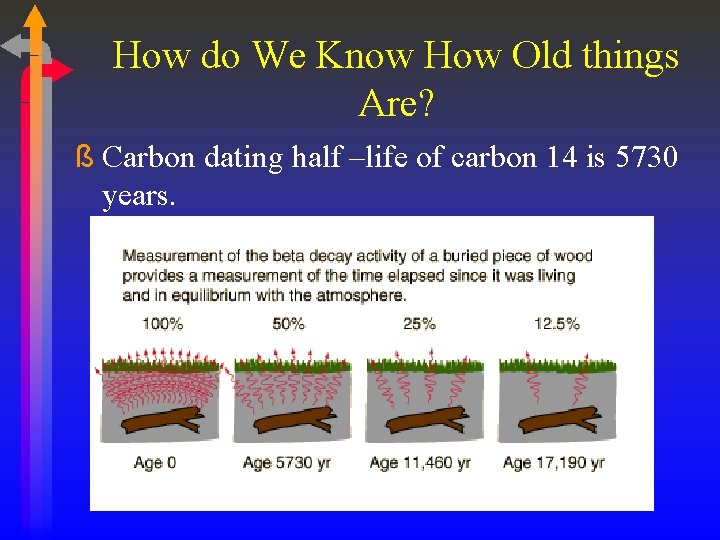 How do We Know How Old things Are?

ß Carbon dating half –life of carbon 14 is 5730 years.

Measurement of the beta decay activity of a buried piece of wood provides a measurement of the time elapsed since it was living and in equilibrium with the atmosphere.

100%
50%
25%
12.5%

Age 0
Age 5730 yr
Age 11,460 yr
Age 17,190 yr